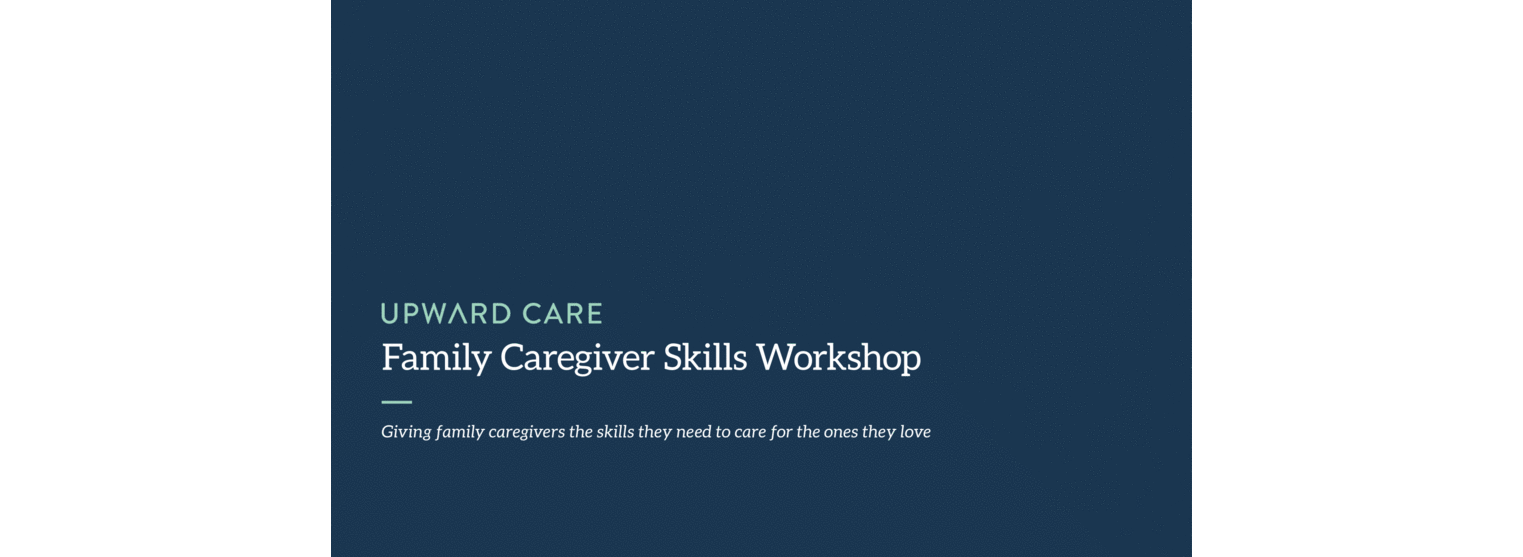 UPWARD CARE

Family Caregiver Skills Workshop

Giving family caregivers the skills they need to care for the ones they love